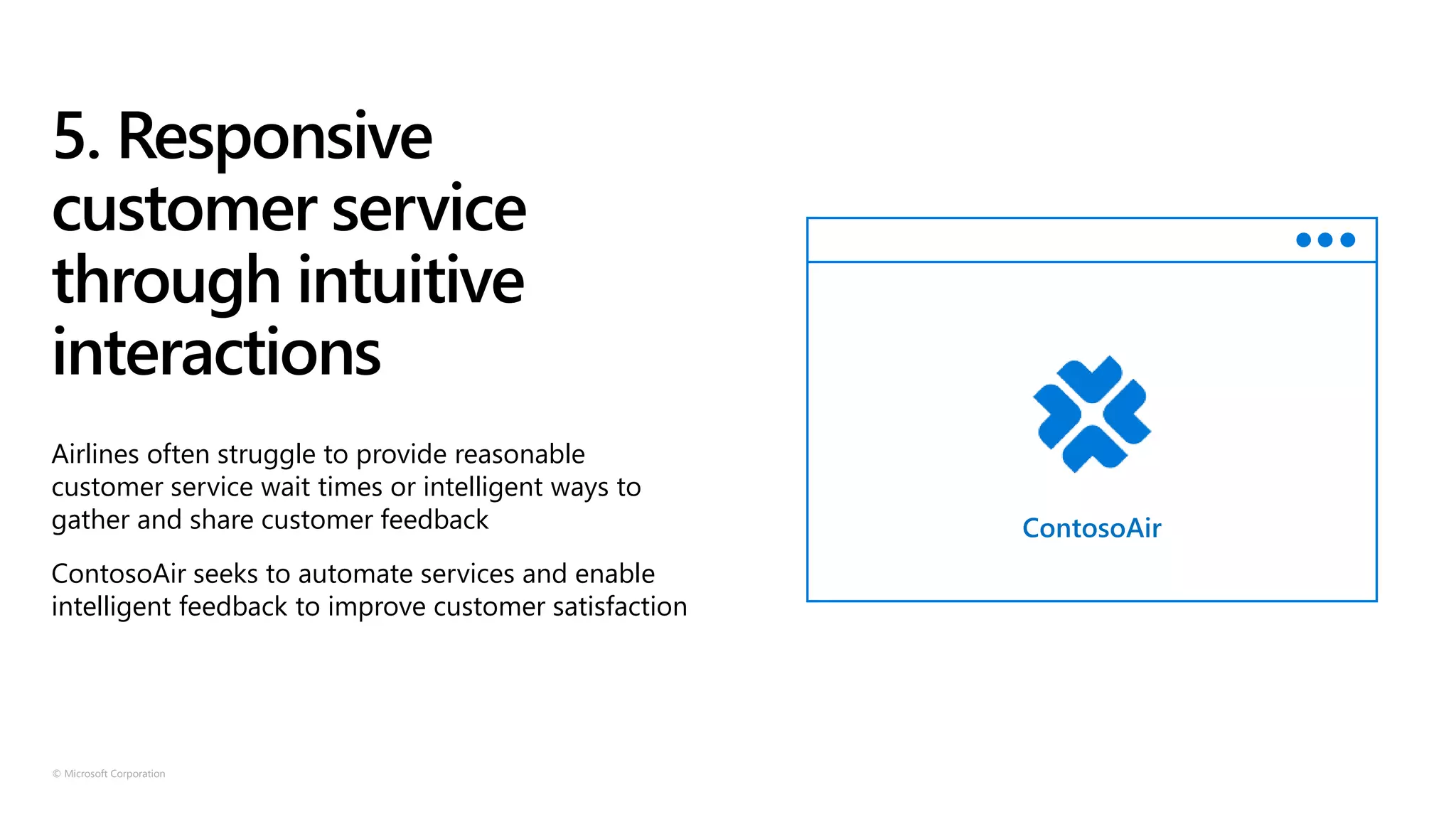 5. Responsive customer service through intuitive interactions

Airlines often struggle to provide reasonable customer service wait times or intelligent ways to gather and share customer feedback

ContosoAir seeks to automate services and enable intelligent feedback to improve customer satisfaction

ContosoAir

© Microsoft Corporation